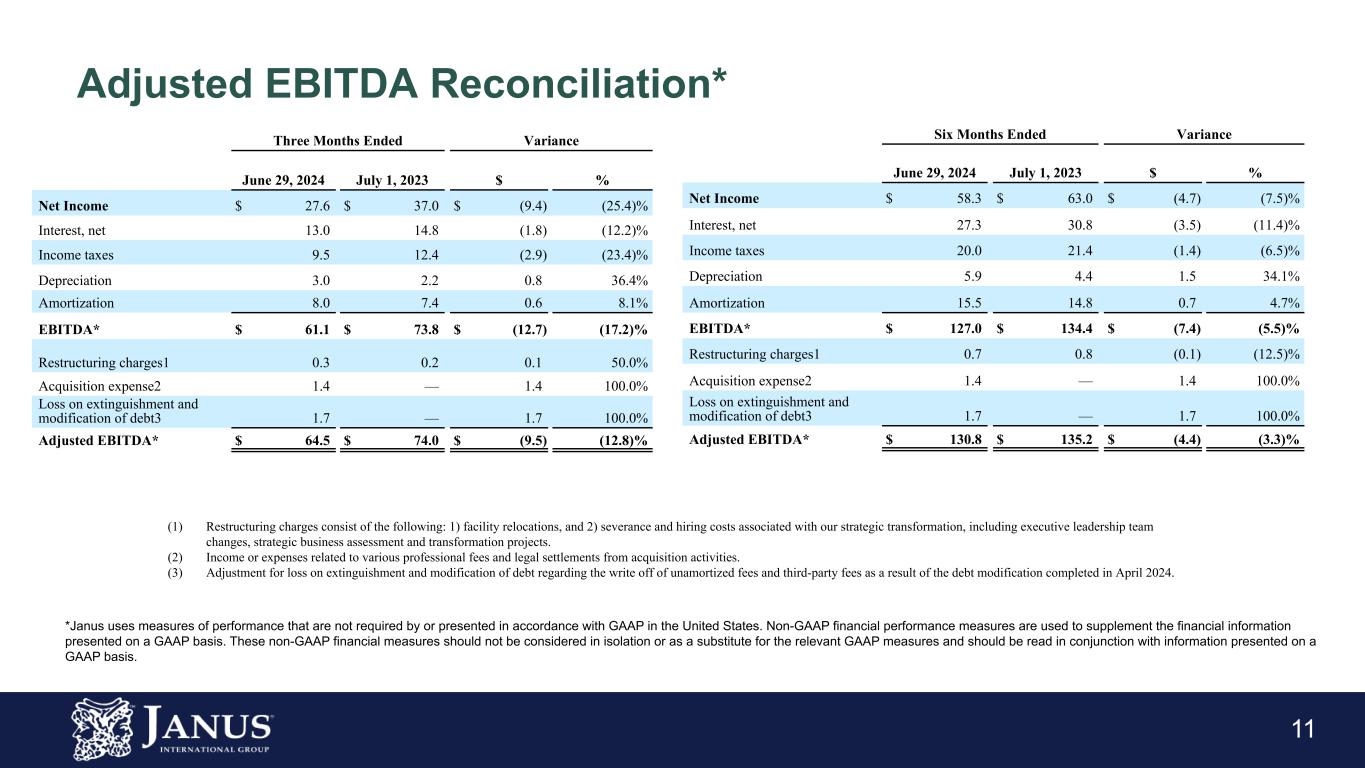 Adjusted EBITDA Reconciliation*

| | Three Months Ended | | Variance | |
|---|---|---|---|---|
| | June 29, 2024 | July 1, 2023 | $ | % |
| Net Income | $ 27.6 | $ 37.0 | $ (9.4) | (25.4)% |
| Interest, net | 13.0 | 14.8 | (1.8) | (12.2)% |
| Income taxes | 9.5 | 12.4 | (2.9) | (23.4)% |
| Depreciation | 3.0 | 2.2 | 0.8 | 36.4% |
| Amortization | 8.0 | 7.4 | 0.6 | 8.1% |
| EBITDA* | $ 61.1 | $ 73.8 | $ (12.7) | (17.2)% |
| Restructuring charges1 | 0.3 | 0.2 | 0.1 | 50.0% |
| Acquisition expense2 | 1.4 | — | 1.4 | 100.0% |
| Loss on extinguishment and modification of debt3 | 1.7 | — | 1.7 | 100.0% |
| Adjusted EBITDA* | $ 64.5 | $ 74.0 | $ (9.5) | (12.8)% |

| | Six Months Ended | | Variance | |
|---|---|---|---|---|
| | June 29, 2024 | July 1, 2023 | $ | % |
| Net Income | $ 58.3 | $ 63.0 | $ (4.7) | (7.5)% |
| Interest, net | 27.3 | 30.8 | (3.5) | (11.4)% |
| Income taxes | 20.0 | 21.4 | (1.4) | (6.5)% |
| Depreciation | 5.9 | 4.4 | 1.5 | 34.1% |
| Amortization | 15.5 | 14.8 | 0.7 | 4.7% |
| EBITDA* | $ 127.0 | $ 134.4 | $ (7.4) | (5.5)% |
| Restructuring charges1 | 0.7 | 0.8 | (0.1) | (12.5)% |
| Acquisition expense2 | 1.4 | — | 1.4 | 100.0% |
| Loss on extinguishment and modification of debt3 | 1.7 | — | 1.7 | 100.0% |
| Adjusted EBITDA* | $ 130.8 | $ 135.2 | $ (4.4) | (3.3)% |

(1) Restructuring charges consist of the following: 1) facility relocations, and 2) severance and hiring costs associated with our strategic transformation, including executive leadership team changes, strategic business assessment and transformation projects.
(2) Income or expenses related to various professional fees and legal settlements from acquisition activities.
(3) Adjustment for loss on extinguishment and modification of debt regarding the write off of unamortized fees and third-party fees as a result of the debt modification completed in April 2024.

*Janus uses measures of performance that are not required by or presented in accordance with GAAP in the United States. Non-GAAP financial performance measures are used to supplement the financial information presented on a GAAP basis. These non-GAAP financial measures should not be considered in isolation or as a substitute for the relevant GAAP measures and should be read in conjunction with information presented on a GAAP basis.

JANUS INTERNATIONAL GROUP

11